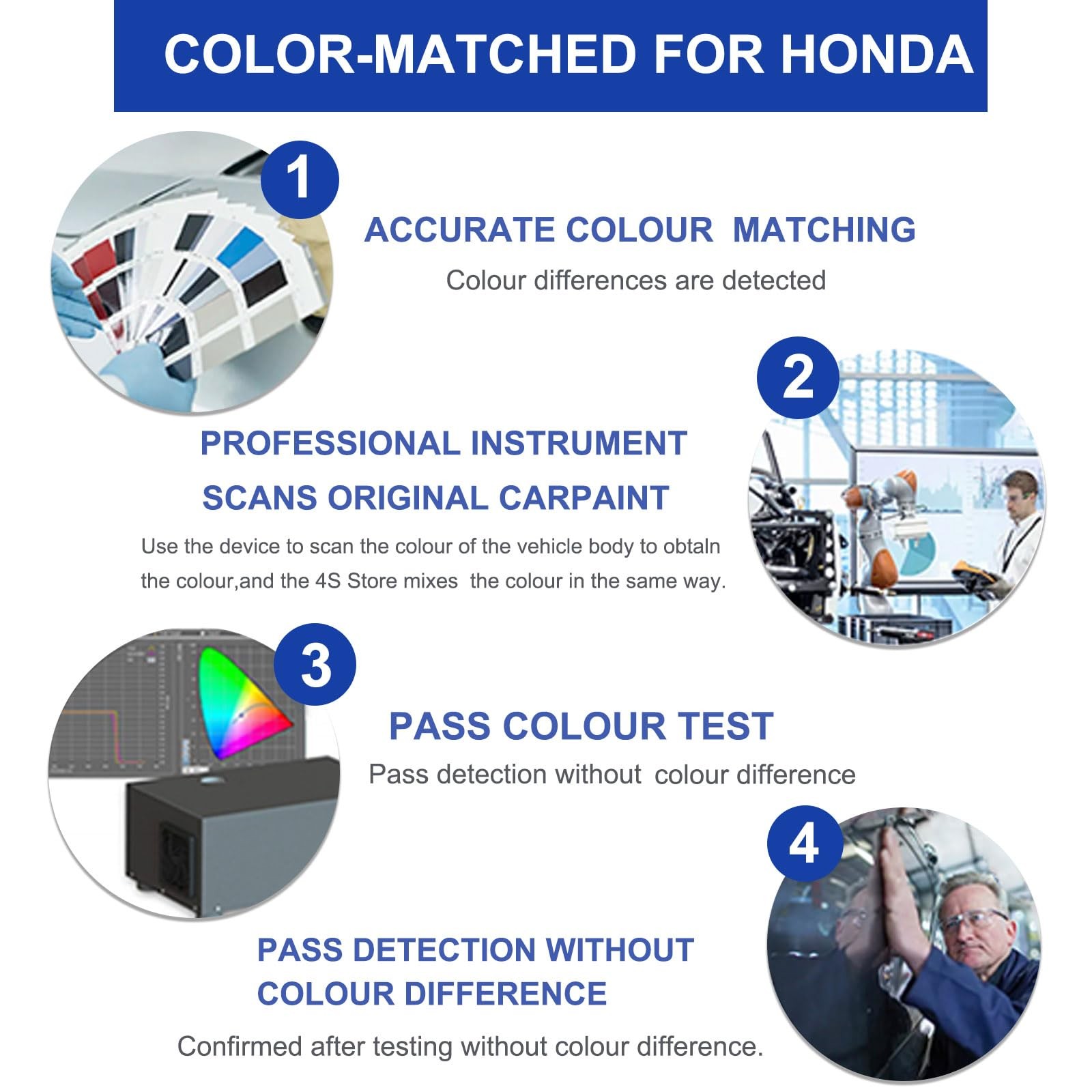 COLOR-MATCHED FOR HONDA

1

ACCURATE COLOUR MATCHING

Colour differences are detected

2

PROFESSIONAL INSTRUMENT SCANS ORIGINAL CARPAINT

Use the device to scan the colour of the vehicle body to obtaln the colour,and the 4S Store mixes the colour in the same way.

3

PASS COLOUR TEST

Pass detection without colour difference

4

PASS DETECTION WITHOUT COLOUR DIFFERENCE

Confirmed after testing without colour difference.